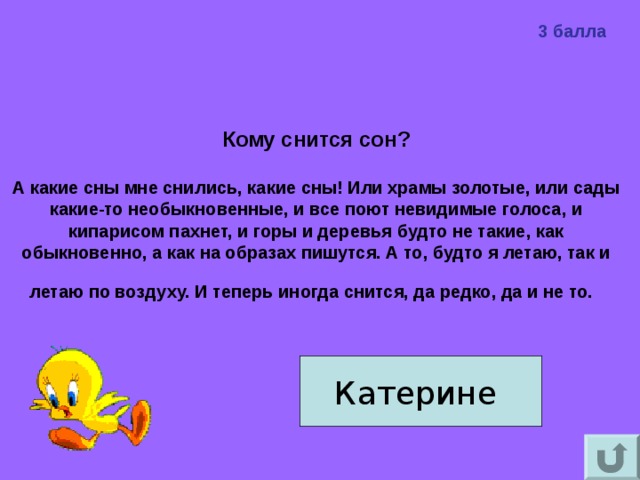 3 балла

Кому снится сон?

А какие сны мне снились, какие сны! Или храмы золотые, или сады какие-то необыкновенные, и все поют невидимые голоса, и кипарисом пахнет, и горы и деревья будто не такие, как обыкновенно, а как на образах пишутся. А то, будто я летаю, так и летаю по воздуху. И теперь иногда снится, да редко, да и не то.

Катерине